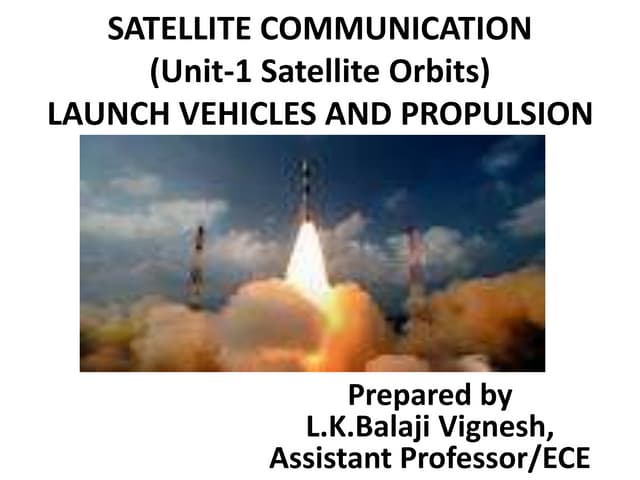 SATELLITE COMMUNICATION
(Unit-1 Satellite Orbits)
LAUNCH VEHICLES AND PROPULSION

Prepared by
L.K.Balaji Vignesh,
Assistant Professor/ECE